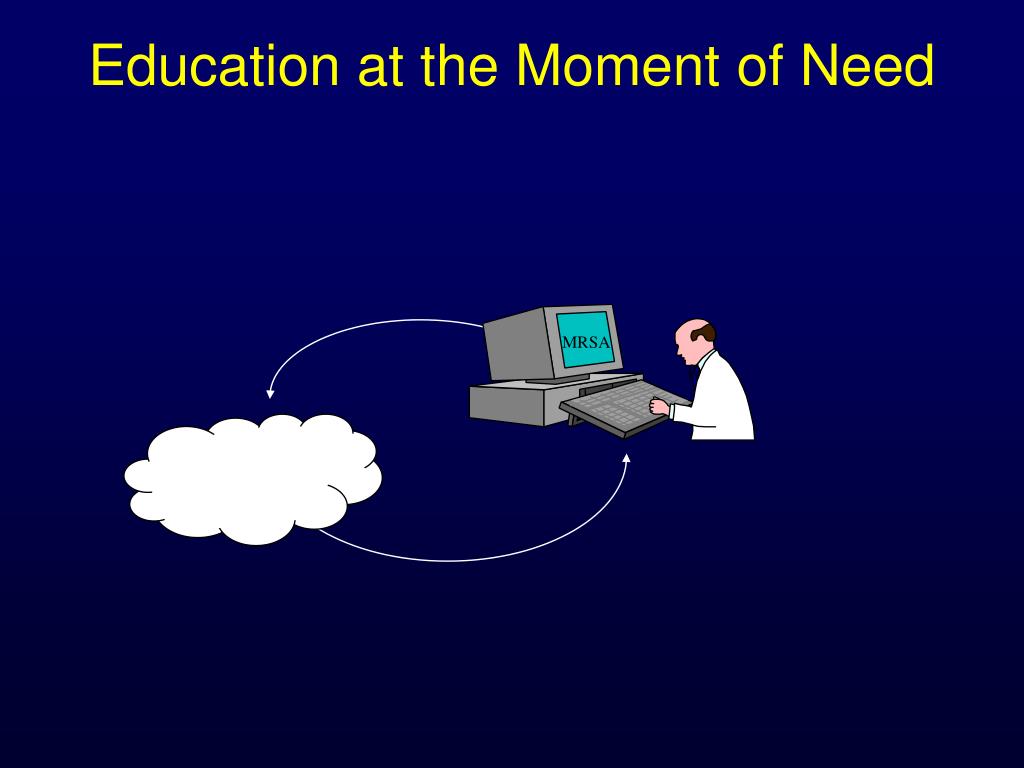 Education at the Moment of Need

MRSA